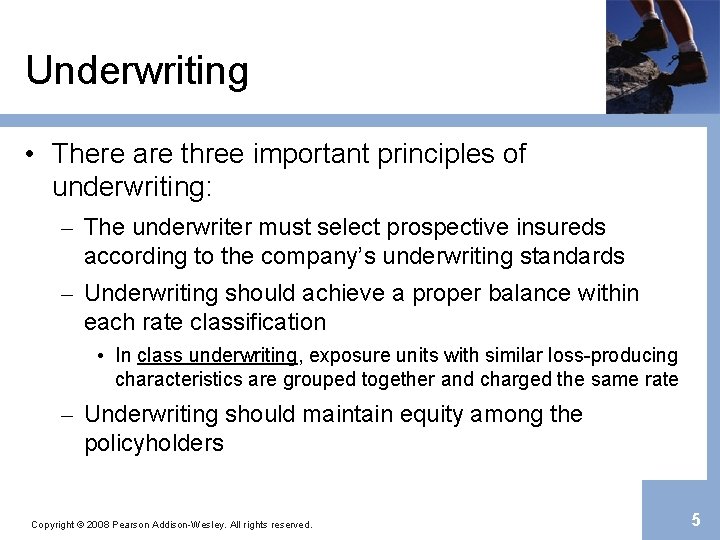 Underwriting

• There are three important principles of underwriting:

– The underwriter must select prospective insureds according to the company's underwriting standards

– Underwriting should achieve a proper balance within each rate classification

• In class underwriting, exposure units with similar loss-producing characteristics are grouped together and charged the same rate

– Underwriting should maintain equity among the policyholders

Copyright © 2008 Pearson Addison-Wesley. All rights reserved.

5